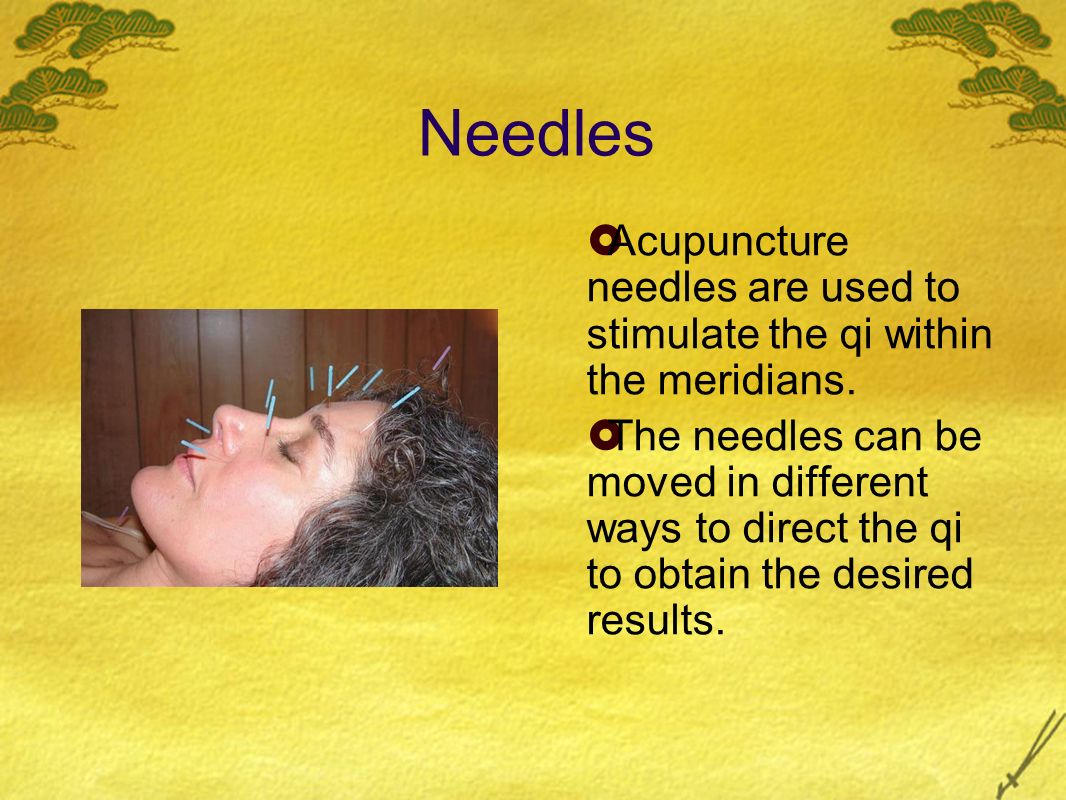 Needles

Acupuncture needles are used to stimulate the qi within the meridians.

The needles can be moved in different ways to direct the qi to obtain the desired results.